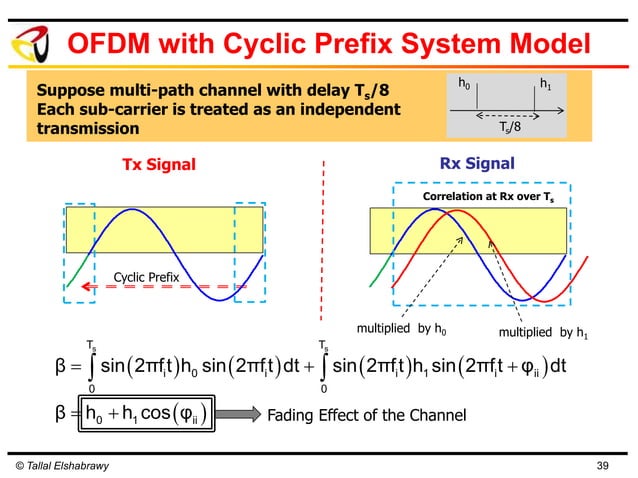 OFDM with Cyclic Prefix System Model

Suppose multi-path channel with delay $T_s/8$
Each sub-carrier is treated as an independent transmission

$h_0$ $h_1$
$T_s/8$

Tx Signal

Cyclic Prefix

Rx Signal

Correlation at Rx over $T_s$

multiplied by $h_0$

multiplied by $h_1$

$\beta = \int_0^{T_s} \sin(2\pi f_i t) h_0 \sin(2\pi f_i t) dt + \int_0^{T_s} \sin(2\pi f_i t) h_1 \sin(2\pi f_i t + \varphi_{ii}) dt$

$\beta = h_0 + h_1 \cos(\varphi_{ii})$ Fading Effect of the Channel

© Tallal Elshabrawy

39